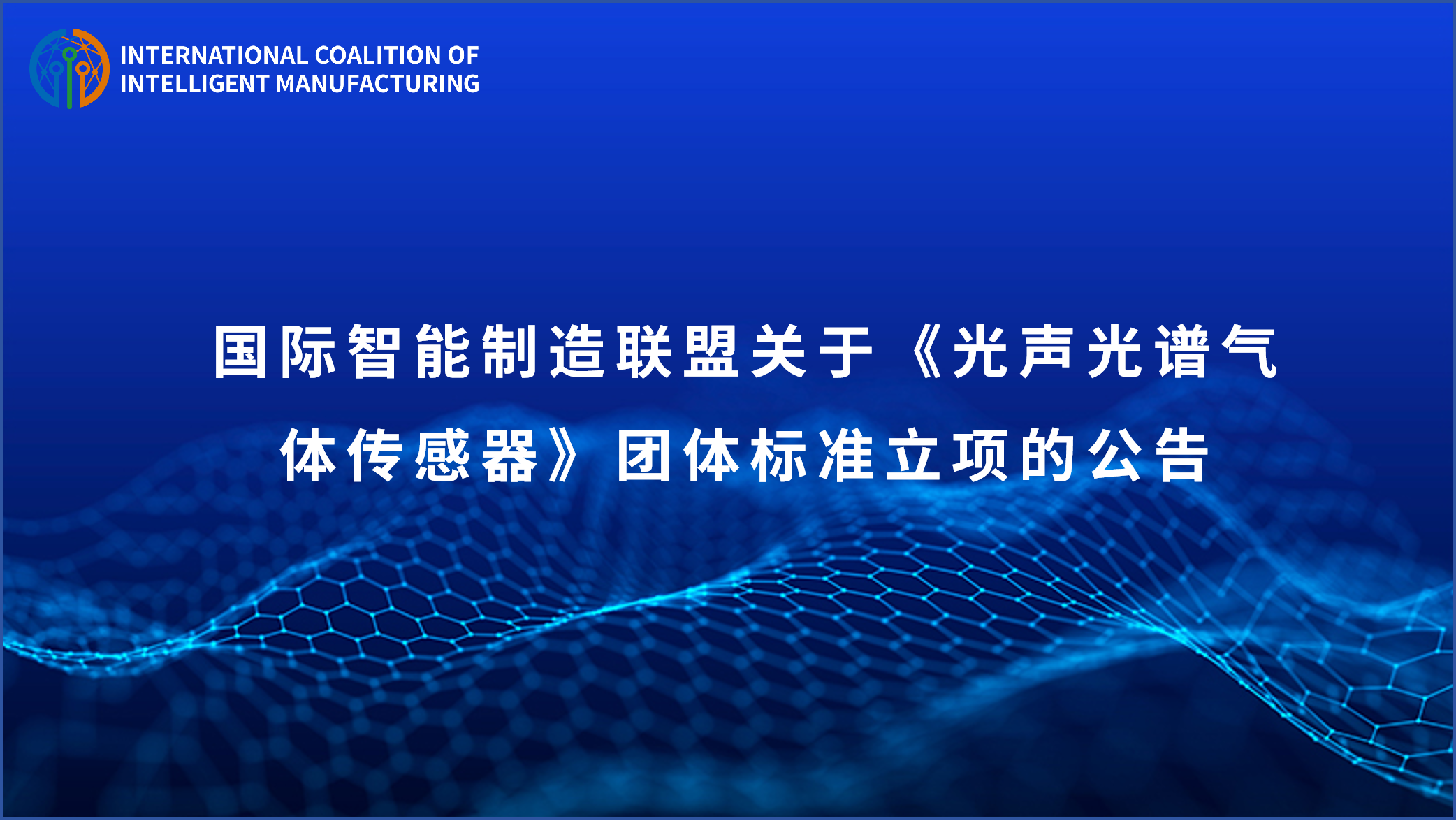 INTERNATIONAL COALITION OF INTELLIGENT MANUFACTURING

国际智能制造联盟关于《光声光谱气体传感器》团体标准立项的公告